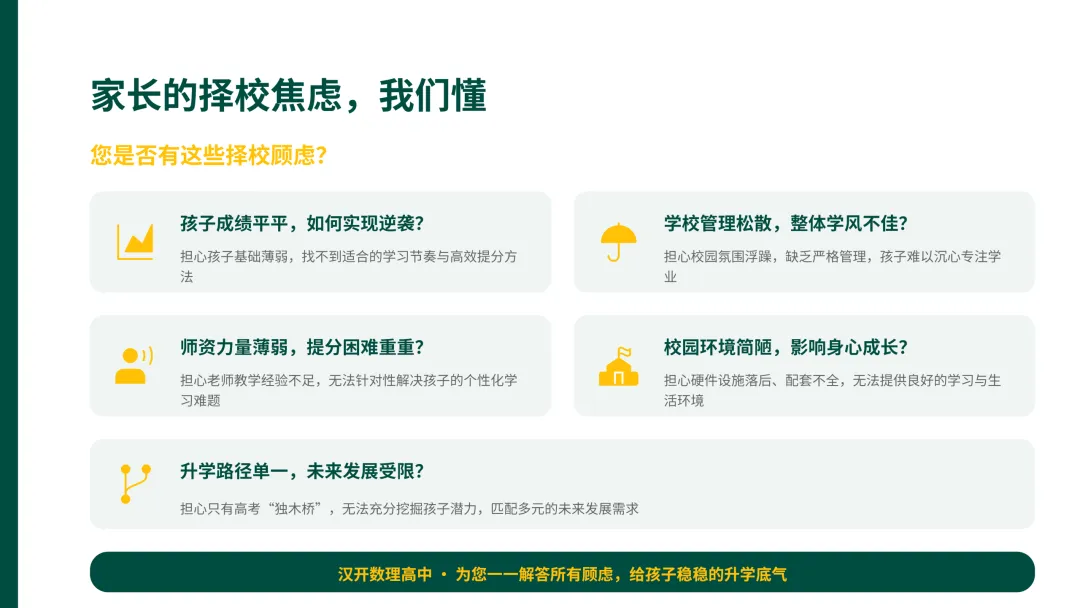 家长的择校焦虑，我们懂

您是否有这些择校顾虑?

孩子成绩平平，如何实现逆袭?

担心孩子基础薄弱，找不到适合的学习节奏与高效提分方法

学校管理松散，整体学风不佳?

担心校园氛围浮躁，缺乏严格管理，孩子难以沉心专注学业

师资力量薄弱，提分困难重重?

担心老师教学经验不足，无法针对性解决孩子的个性化学习难题

校园环境简陋，影响身心成长?

担心硬件设施落后、配套不全，无法提供良好的学习与生活环境

升学路径单一，未来发展受限?

担心只有高考“独木桥”，无法充分挖掘孩子潜力，匹配多元的未来发展需求

汉开数理高中 · 为您一一解答所有顾虑，给孩子稳稳的升学底气